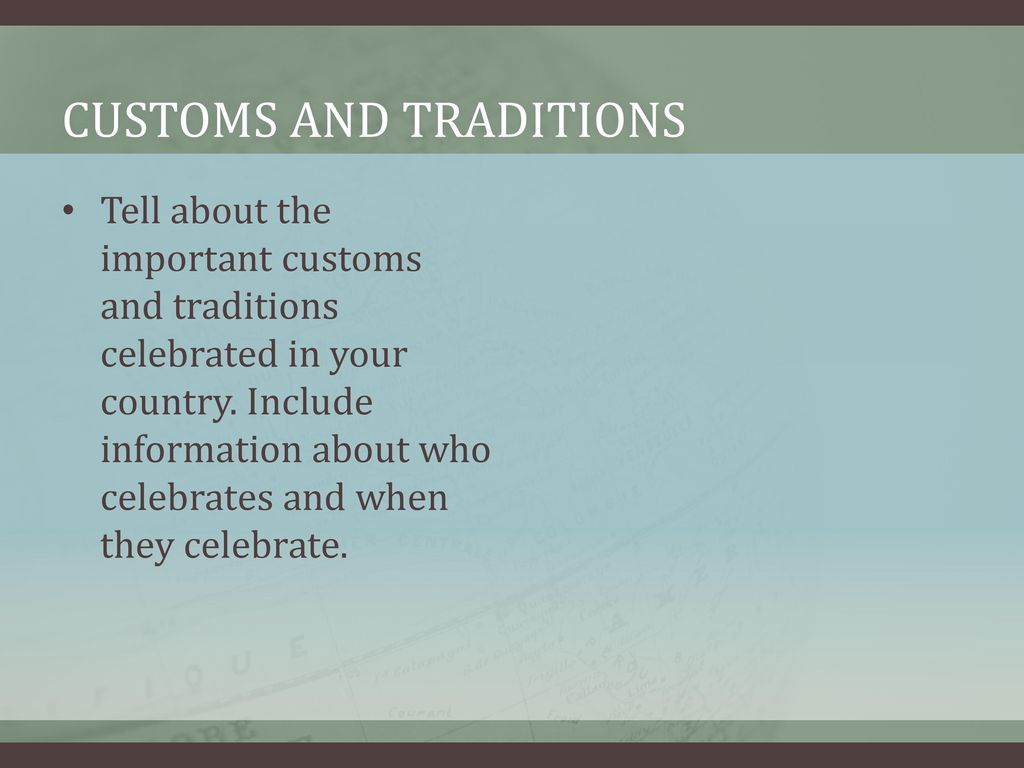 CUSTOMS AND TRADITIONS

• Tell about the important customs and traditions celebrated in your country. Include information about who celebrates and when they celebrate.